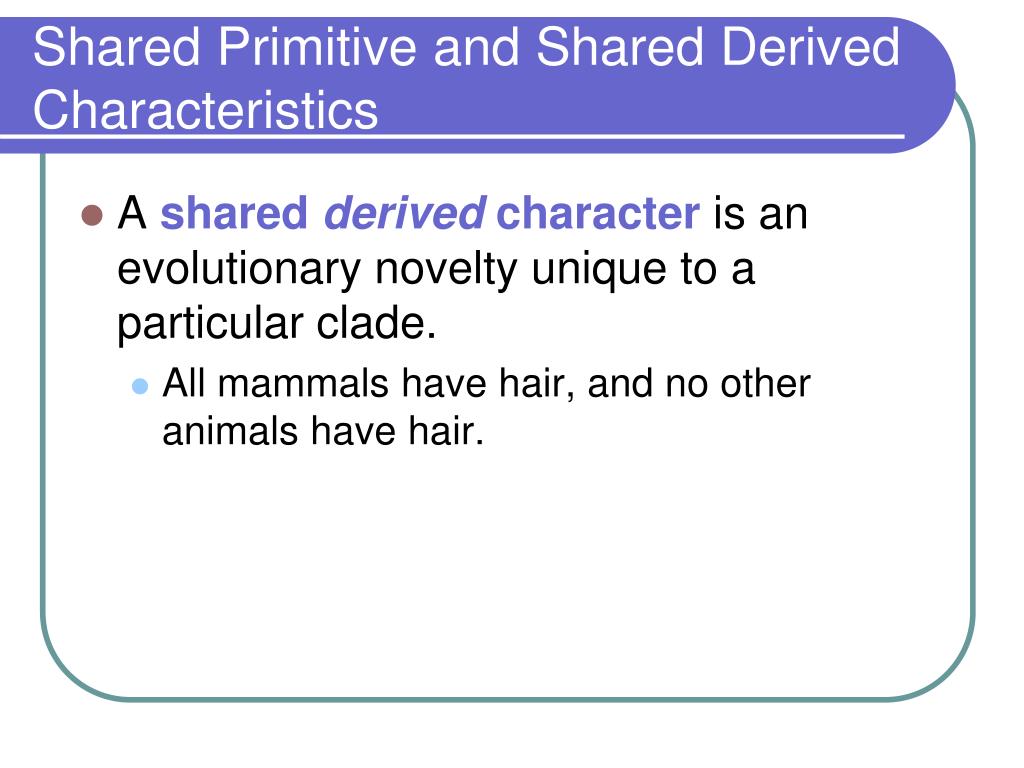 Shared Primitive and Shared Derived Characteristics

A shared derived character is an evolutionary novelty unique to a particular clade.

All mammals have hair, and no other animals have hair.